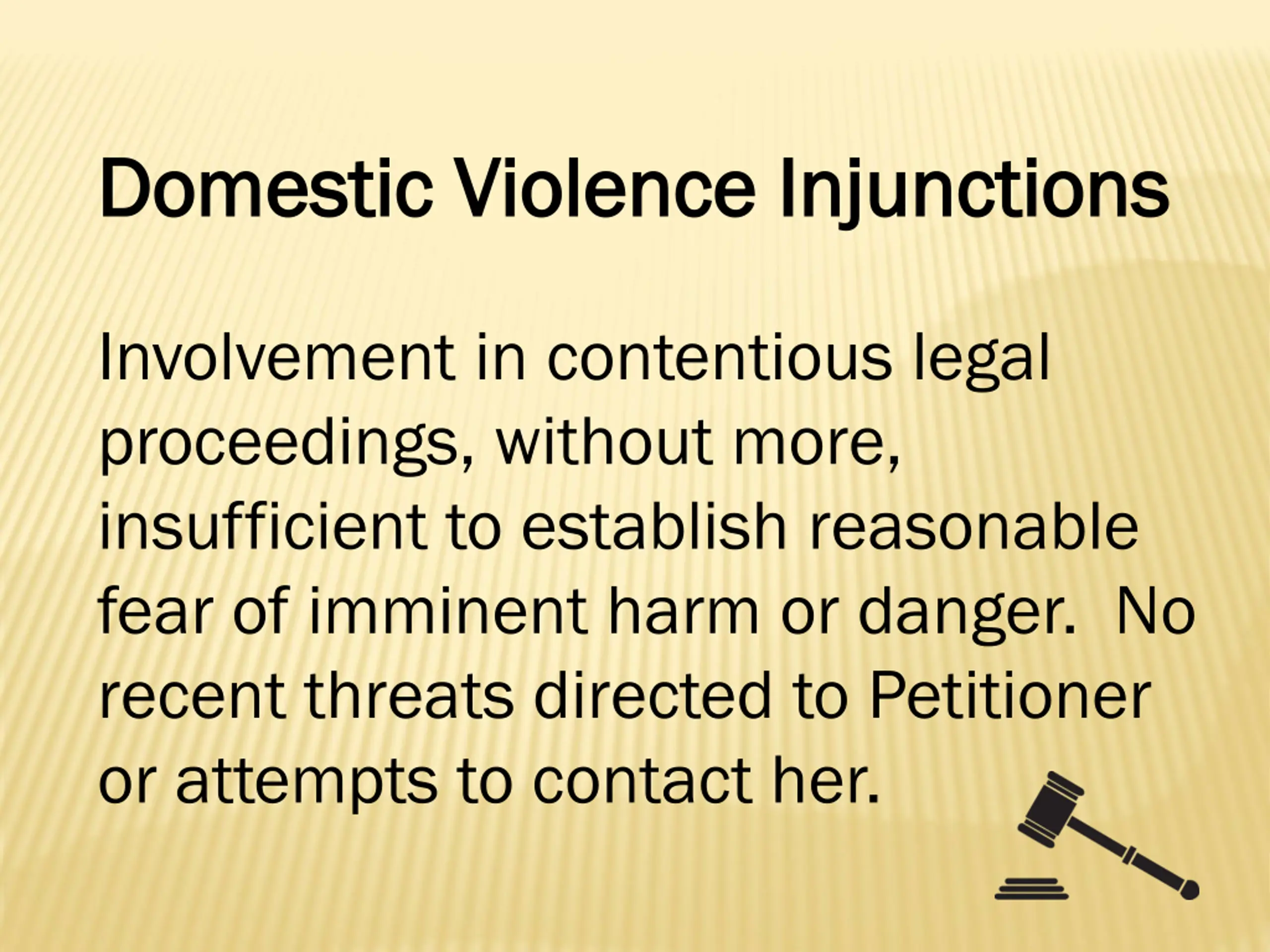 Domestic Violence Injunctions

Involvement in contentious legal proceedings, without more, insufficient to establish reasonable fear of imminent harm or danger.  No recent threats directed to Petitioner or attempts to contact her.